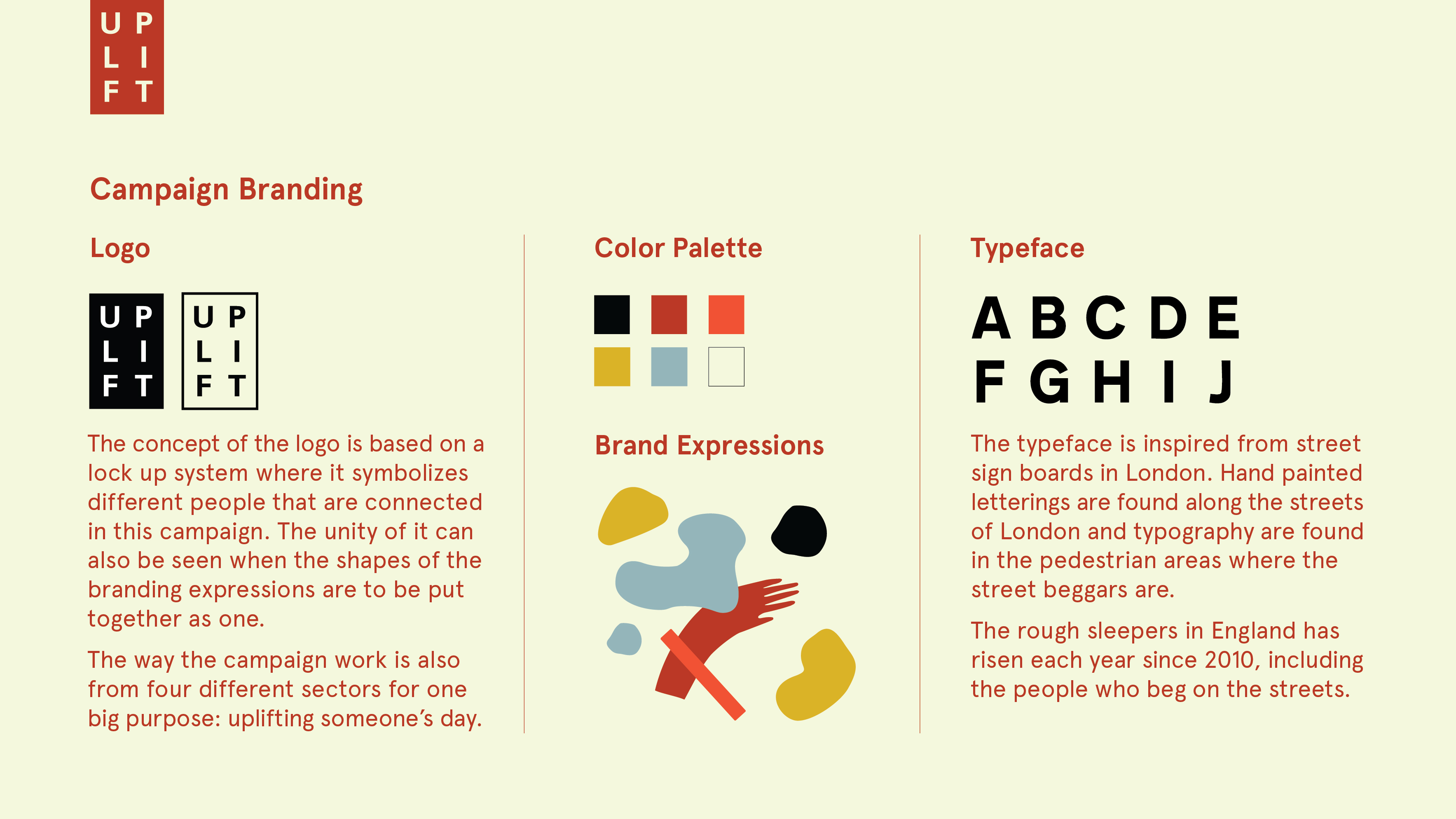 U P
L I
F T

Campaign Branding

Logo

U P
L I
F T

U P
L I
F T

The concept of the logo is based on a lock up system where it symbolizes different people that are connected in this campaign. The unity of it can also be seen when the shapes of the branding expressions are to be put together as one.

The way the campaign work is also from four different sectors for one big purpose: uplifting someone's day.

Color Palette

Brand Expressions

Typeface

A B C D E
F G H I J

The typeface is inspired from street sign boards in London. Hand painted letterings are found along the streets of London and typography are found in the pedestrian areas where the street beggars are.

The rough sleepers in England has risen each year since 2010, including the people who beg on the streets.